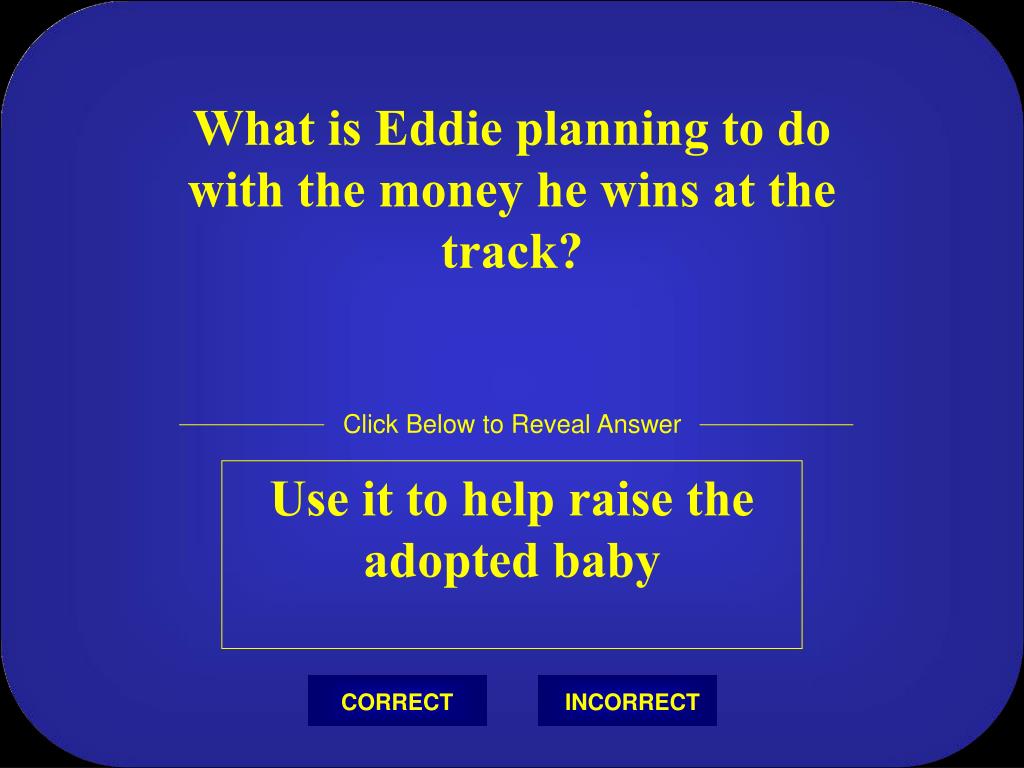 What is Eddie planning to do with the money he wins at the track?

Click Below to Reveal Answer

Use it to help raise the adopted baby

CORRECT

INCORRECT